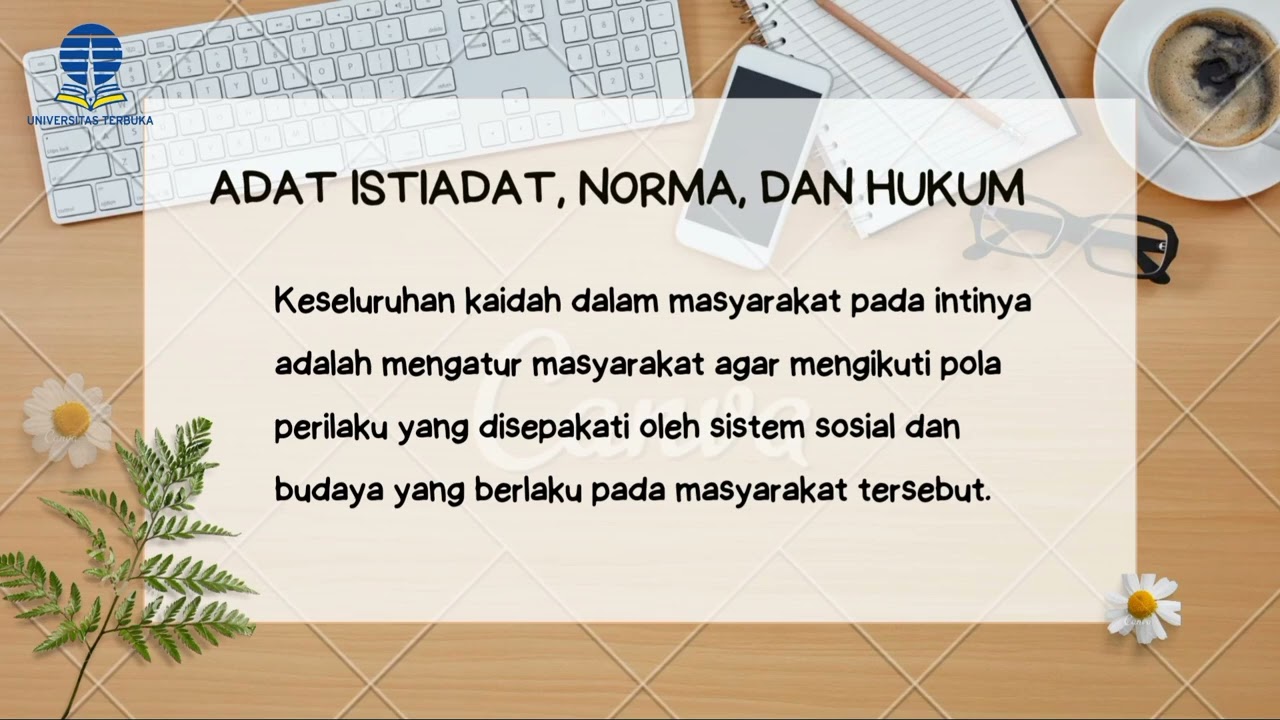 UNIVERSITAS TERBUKA

ADAT ISTIADAT, NORMA, DAN HUKUM

Keseluruhan kaidah dalam masyarakat pada intinya adalah mengatur masyarakat agar mengikuti pola perilaku yang disepakati oleh sistem sosial dan budaya yang berlaku pada masyarakat tersebut.

Canva